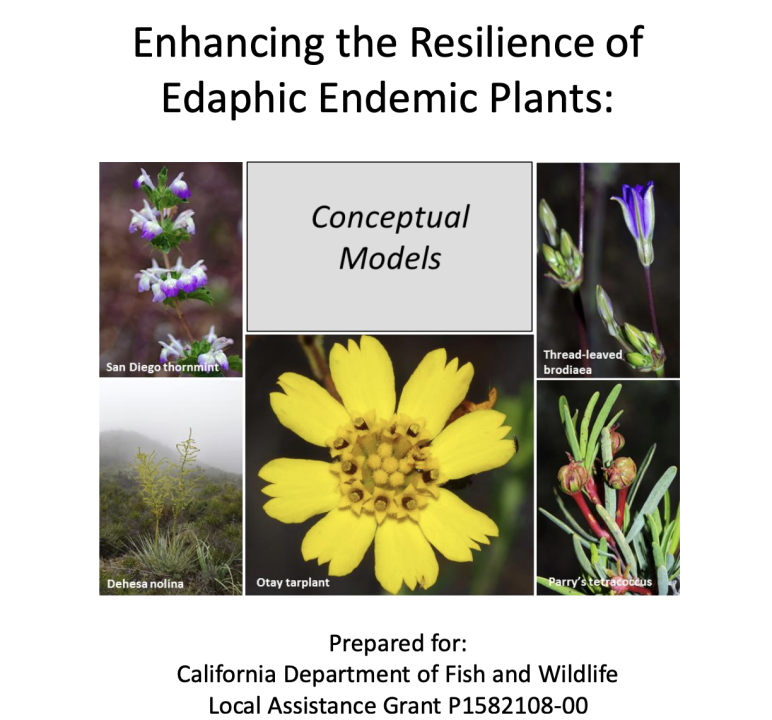 Enhancing the Resilience of Edaphic Endemic Plants:

San Diego thornmint

Conceptual Models

Thread-leaved brodiaea

Dehesa nolina

Otay tarplant

Parry's tetracoccus

Prepared for:
California Department of Fish and Wildlife
Local Assistance Grant P1582108-00